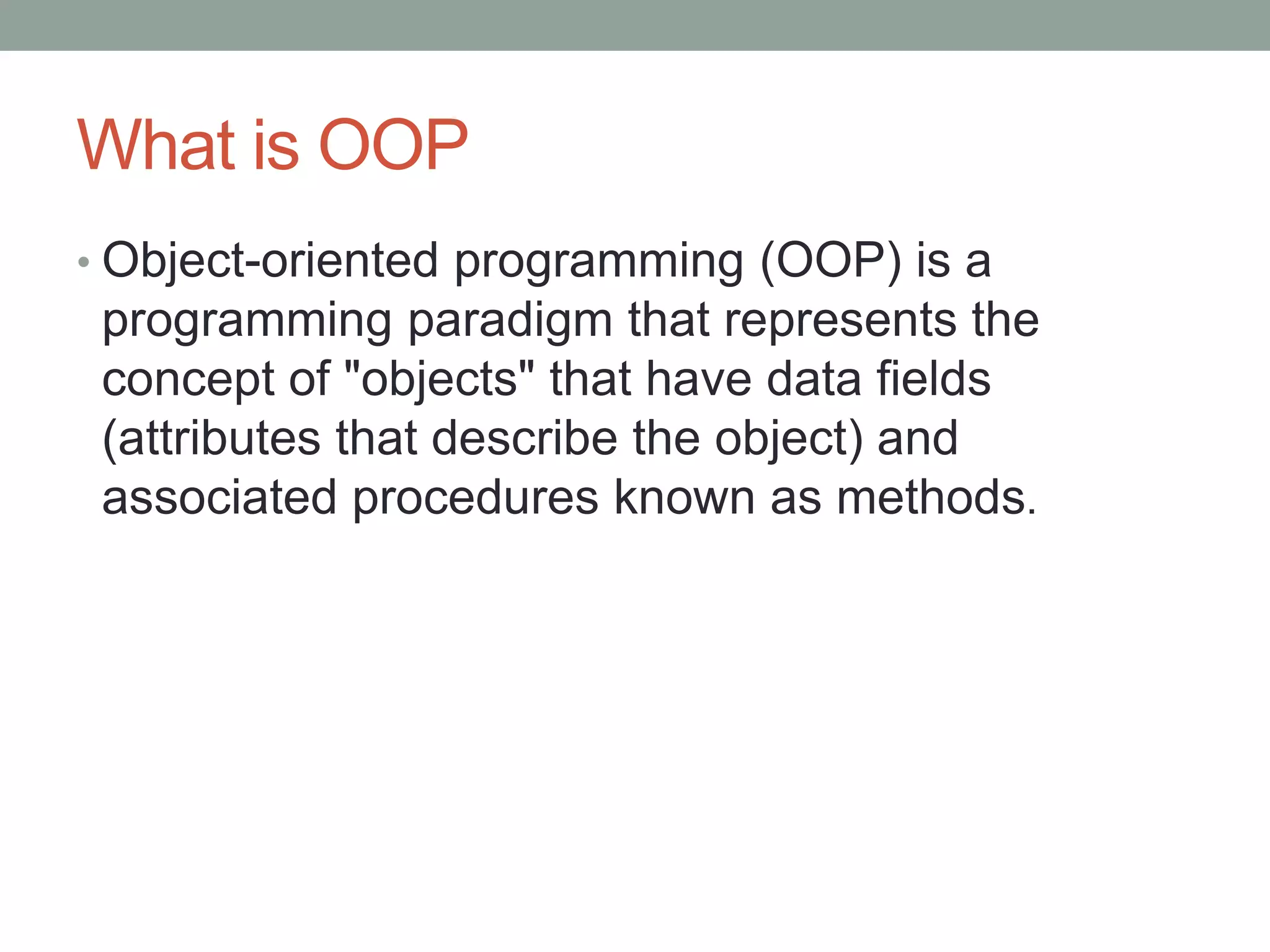 What is OOP

• Object-oriented programming (OOP) is a programming paradigm that represents the concept of "objects" that have data fields (attributes that describe the object) and associated procedures known as methods.